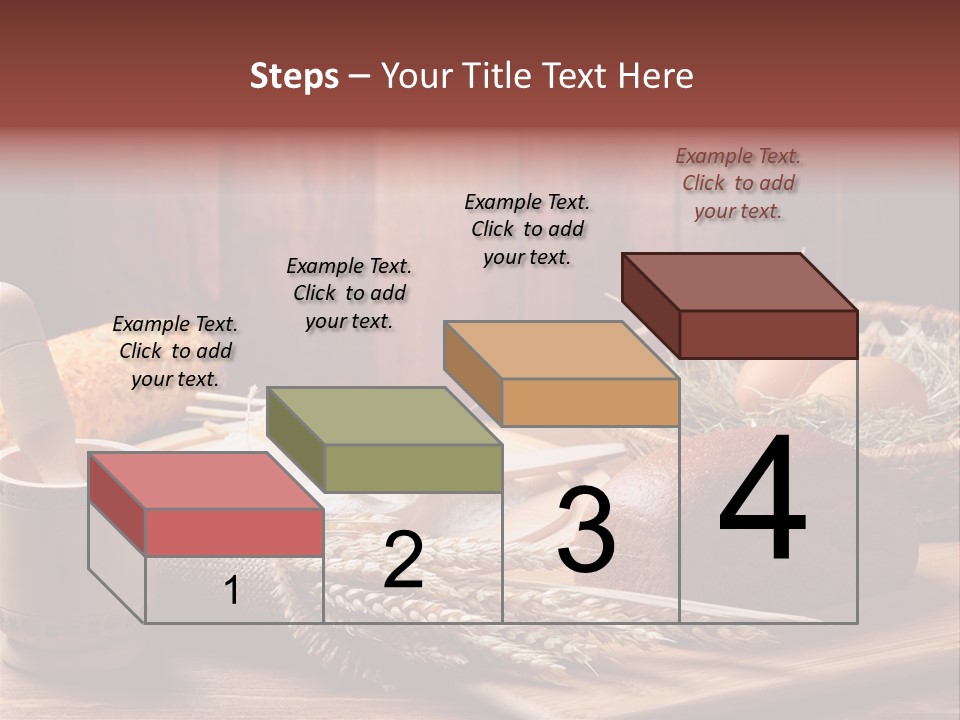 Steps – Your Title Text Here

Example Text. Click to add your text.

Example Text. Click to add your text.

Example Text. Click to add your text.

Example Text. Click to add your text.

1

2

3

4